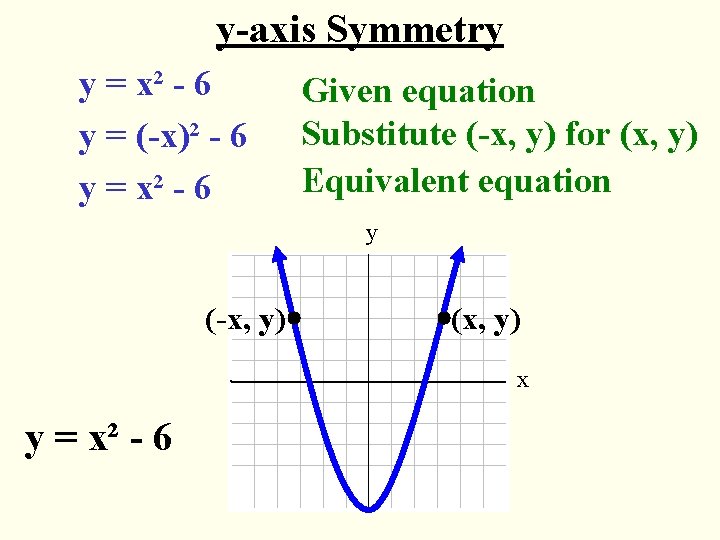 y-axis Symmetry

$y = x^2 - 6$ Given equation

$y = (-x)^2 - 6$ Substitute (-x, y) for (x, y)

$y = x^2 - 6$ Equivalent equation

y

(-x, y)

(x, y)

x

$y = x^2 - 6$